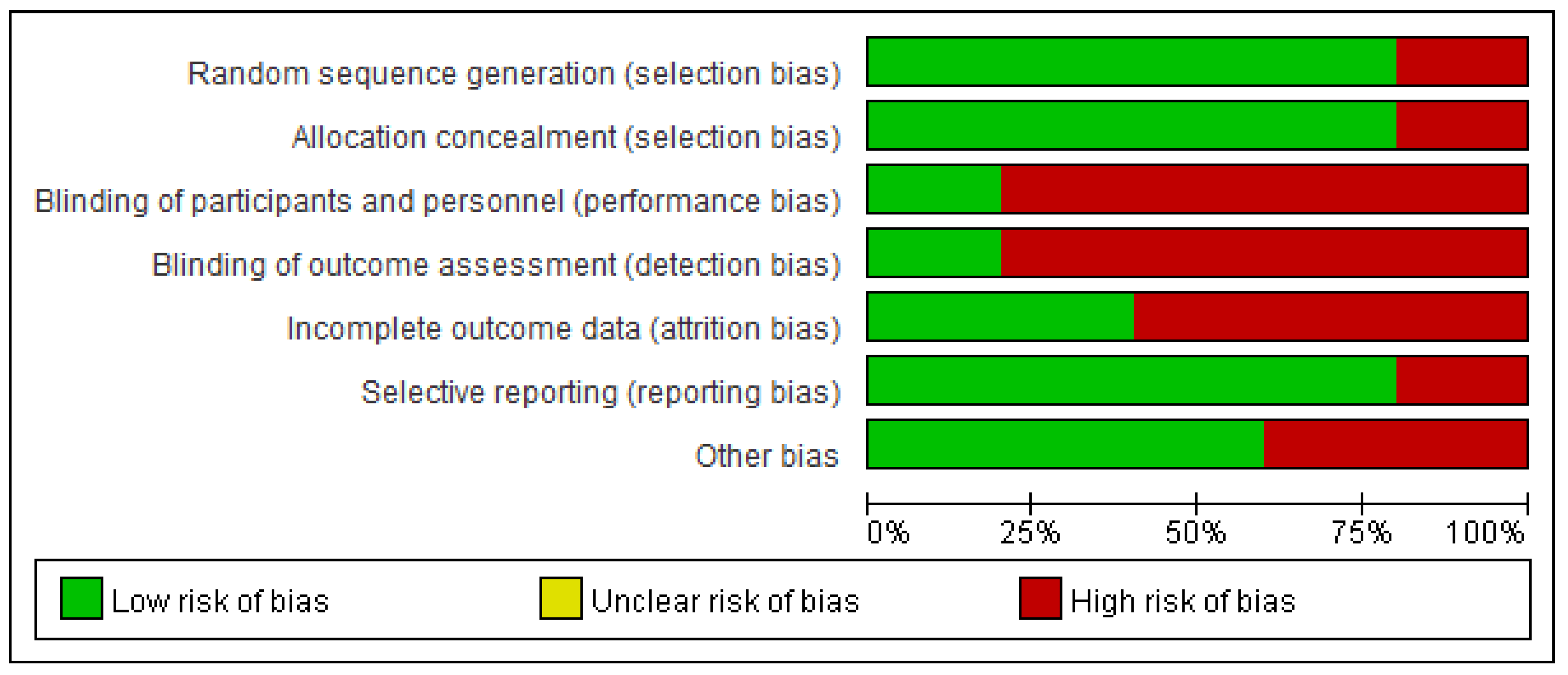 Random sequence generation (selection bias)
Allocation concealment (selection bias)
Blinding of participants and personnel (performance bias)
Blinding of outcome assessment (detection bias)
Incomplete outcome data (attrition bias)
Selective reporting (reporting bias)
Other bias

0% 25% 50% 75% 100%

Low risk of bias
Unclear risk of bias
High risk of bias